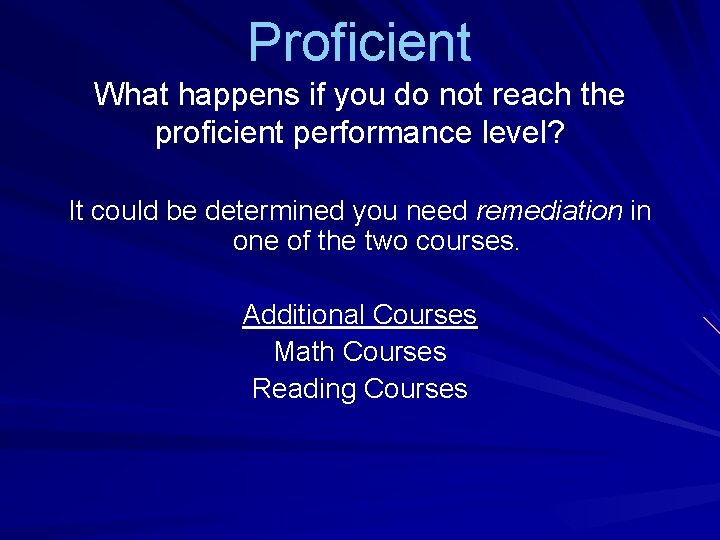 Proficient

What happens if you do not reach the proficient performance level?

It could be determined you need remediation in one of the two courses.

Additional Courses
Math Courses
Reading Courses